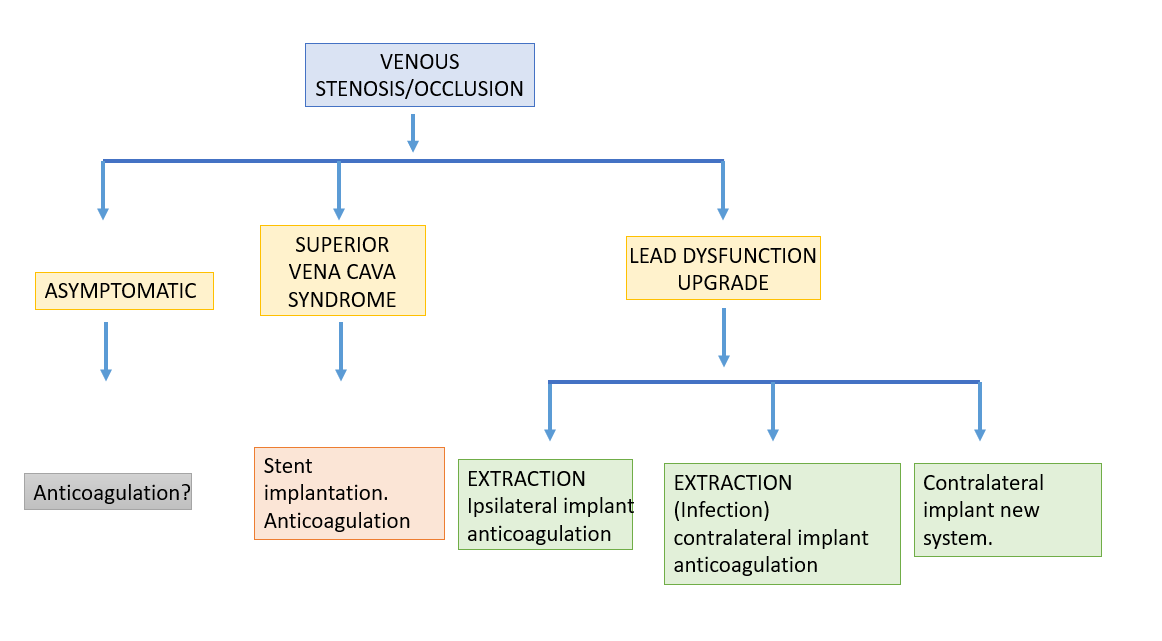 VENOUS STENOSIS/OCCLUSION

ASYMPTOMATIC

SUPERIOR VENA CAVA SYNDROME

LEAD DYSFUNCTION UPGRADE

Anticoagulation?

Stent implantation. Anticoagulation

EXTRACTION Ipsilateral implant anticoagulation

EXTRACTION (Infection) contralateral implant anticoagulation

Contralateral implant new system.